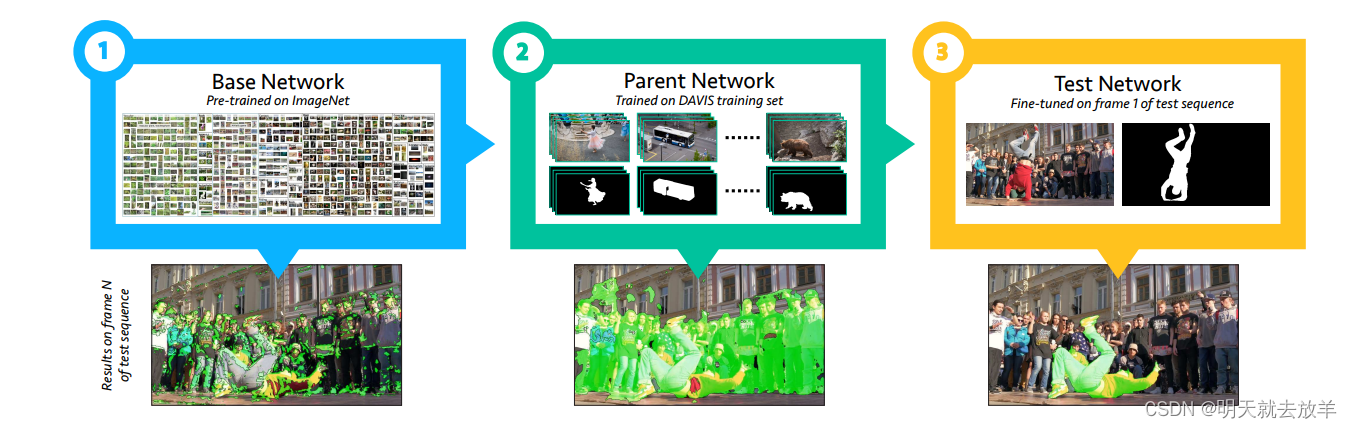 1

Base Network
Pre-trained on ImageNet

2

Parent Network
Trained on DAVIS training set

3

Test Network
Fine-tuned on frame 1 of test sequence

Results on frame N of test sequence

CSDN @明天就去放羊